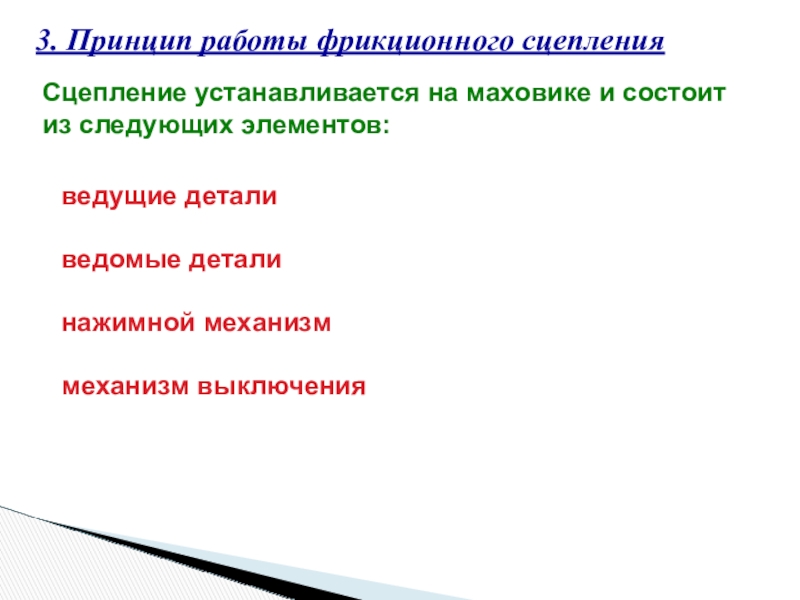 3. Принцип работы фрикционного сцепления

Сцепление устанавливается на маховике и состоит из следующих элементов:

ведущие детали

ведомые детали

нажимной механизм

механизм выключения